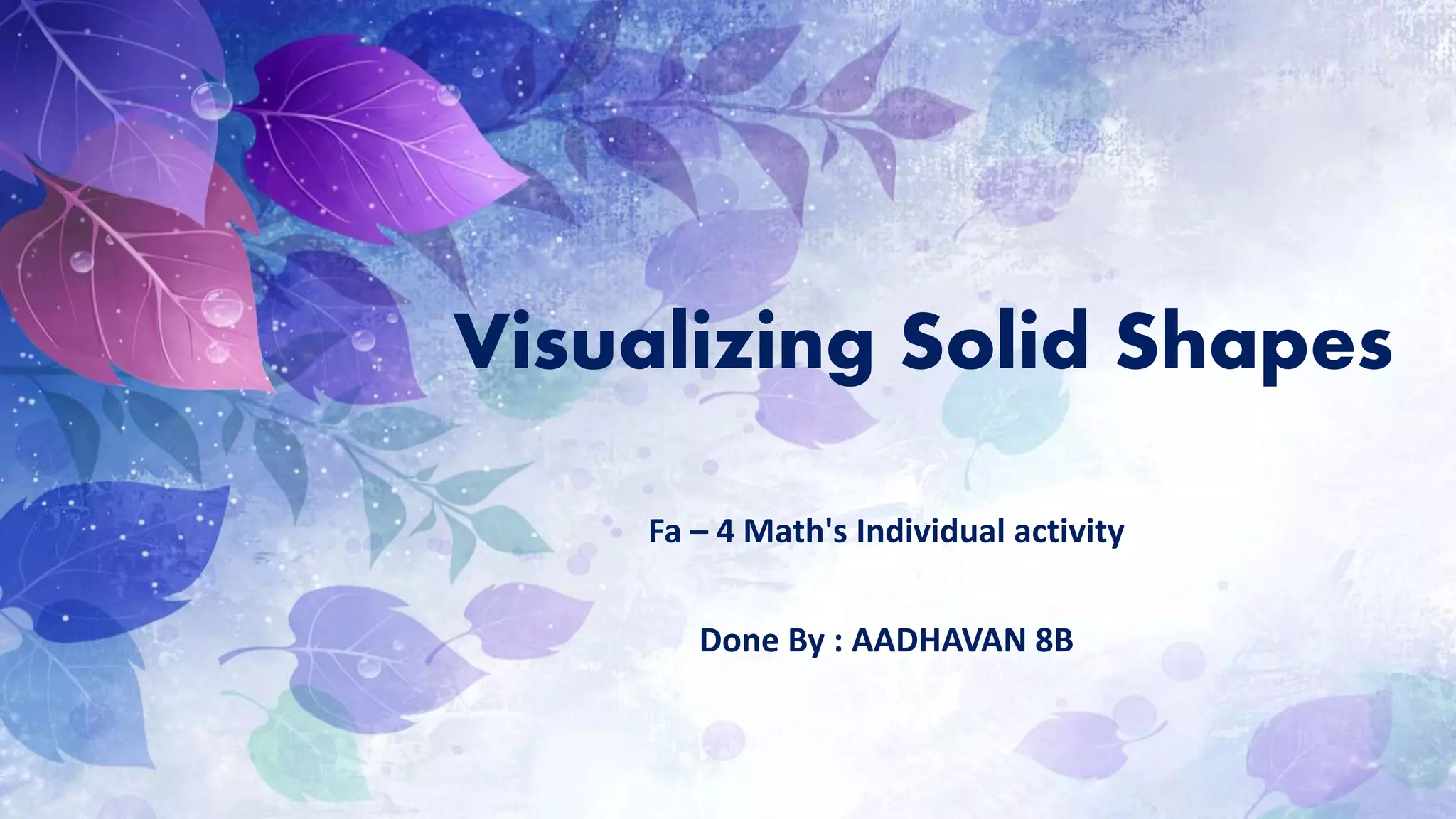 Visualizing Solid Shapes

Fa – 4 Math's Individual activity

Done By : AADHAVAN 8B